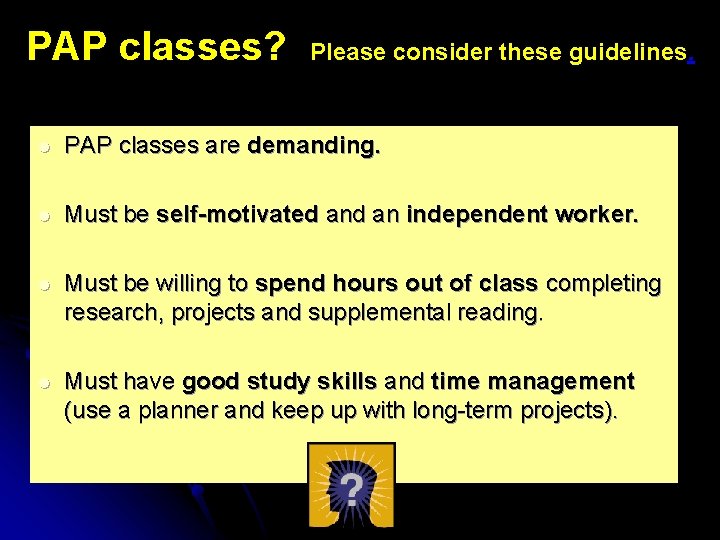 PAP classes? Please consider these guidelines.

• PAP classes are demanding.

• Must be self-motivated and an independent worker.

• Must be willing to spend hours out of class completing research, projects and supplemental reading.

• Must have good study skills and time management (use a planner and keep up with long-term projects).

?